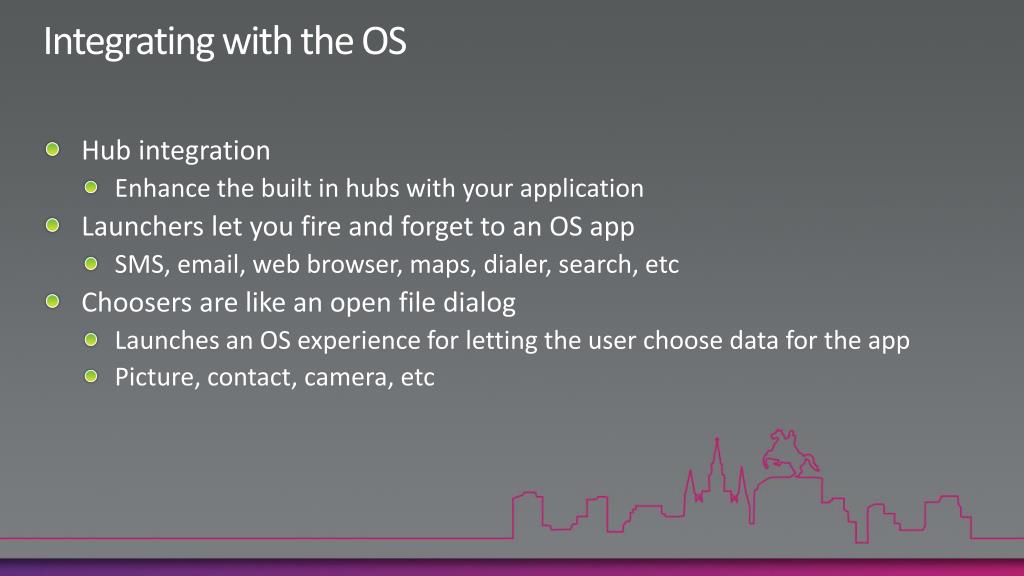 Integrating with the OS

Hub integration
Enhance the built in hubs with your application
Launchers let you fire and forget to an OS app
SMS, email, web browser, maps, dialer, search, etc
Choosers are like an open file dialog
Launches an OS experience for letting the user choose data for the app
Picture, contact, camera, etc